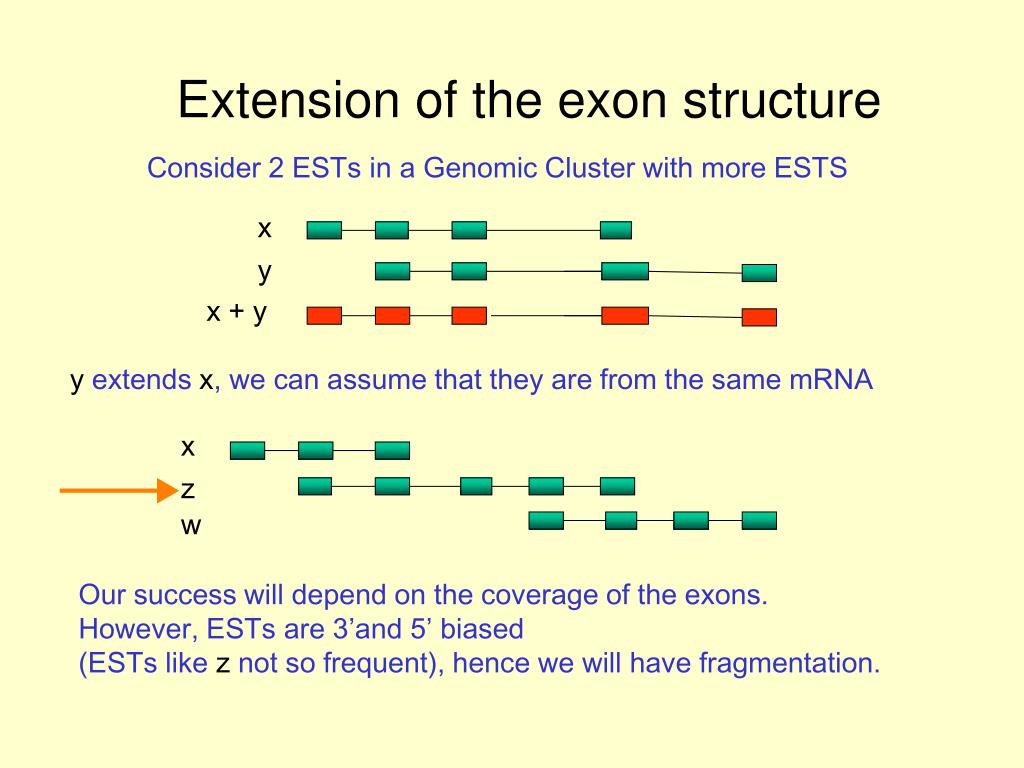 Extension of the exon structure

Consider 2 ESTs in a Genomic Cluster with more ESTS

x

y

x + y

y extends x, we can assume that they are from the same mRNA

x

z

w

Our success will depend on the coverage of the exons.
However, ESTs are 3’and 5’ biased
(ESTs like z not so frequent), hence we will have fragmentation.